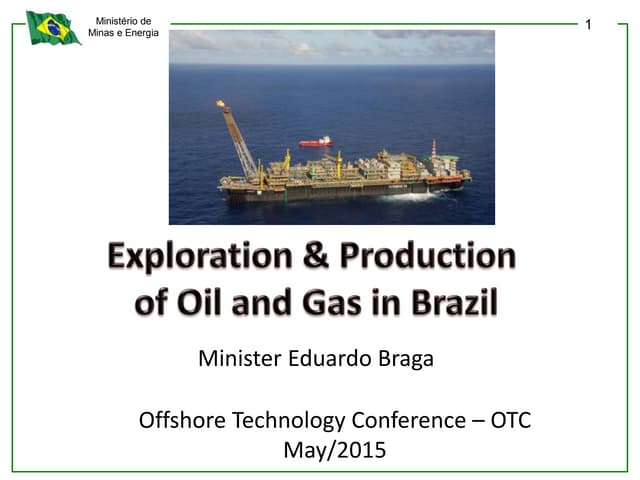 Ministério de
Minas e Energia

1

Exploration & Production of Oil and Gas in Brazil

Minister Eduardo Braga

Offshore Technology Conference – OTC
May/2015